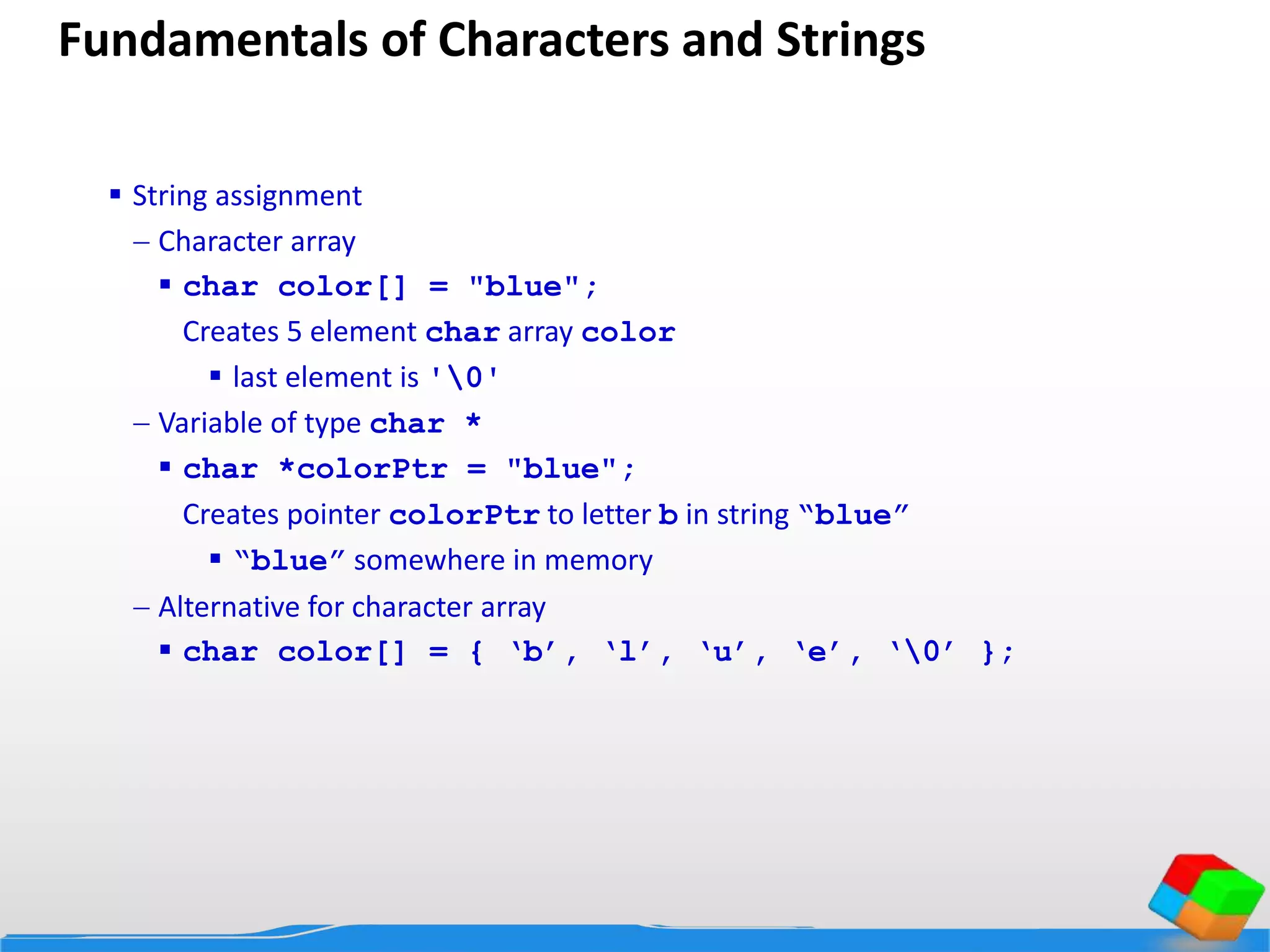 Fundamentals of Characters and Strings

▪ String assignment
– Character array
▪ char color[] = "blue";
Creates 5 element char array color
▪ last element is '\0'
– Variable of type char *
▪ char *colorPtr = "blue";
Creates pointer colorPtr to letter b in string “blue”
▪ “blue” somewhere in memory
– Alternative for character array
▪ char color[] = { ‘b’, ‘l’, ‘u’, ‘e’, ‘\0’ };